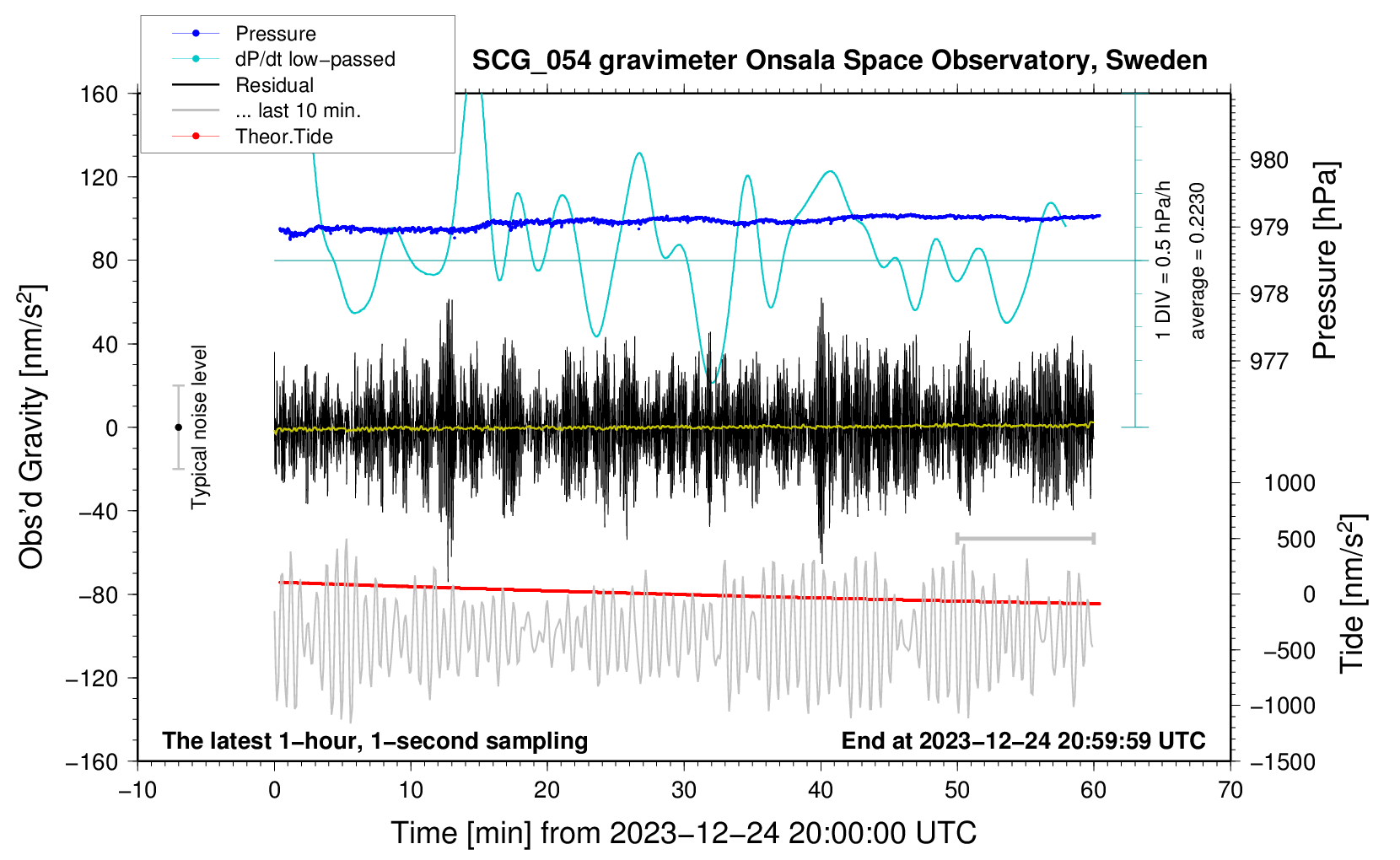 Pressure
dP/dt low−passed
Residual
... last 10 min.
Theor.Tide

SCG_054 gravimeter Onsala Space Observatory, Sweden

160
120
80
40
0
−40
−80
−120
−160

Obs'd Gravity [nm/s$^2$]

Typical noise level

1 DIV = 0.5 hPa/h
average = 0.2230

980
979
978
977

Pressure [hPa]

1000
500
0
−500
−1000
−1500

Tide [nm/s$^2$]

The latest 1−hour, 1−second sampling

End at 2023−12−24 20:59:59 UTC

−10
0
10
20
30
40
50
60
70

Time [min] from 2023−12−24 20:00:00 UTC